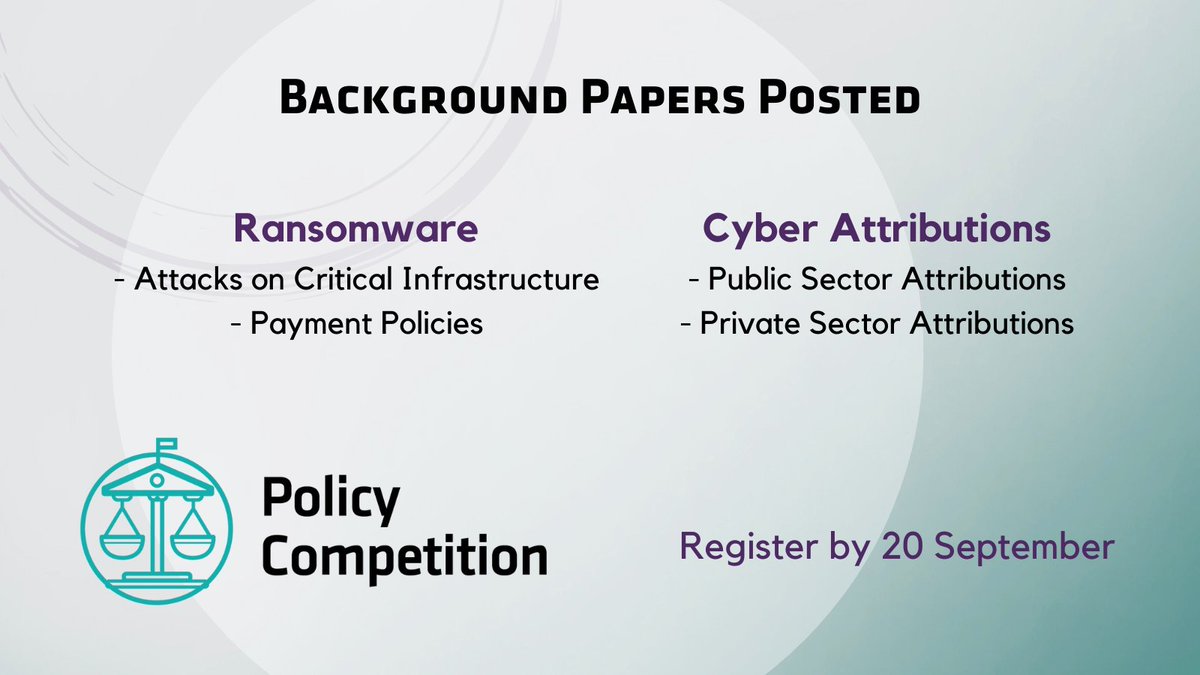 Background Papers Posted

Ransomware
- Attacks on Critical Infrastructure
- Payment Policies

Cyber Attributions
- Public Sector Attributions
- Private Sector Attributions

Policy Competition

Register by 20 September